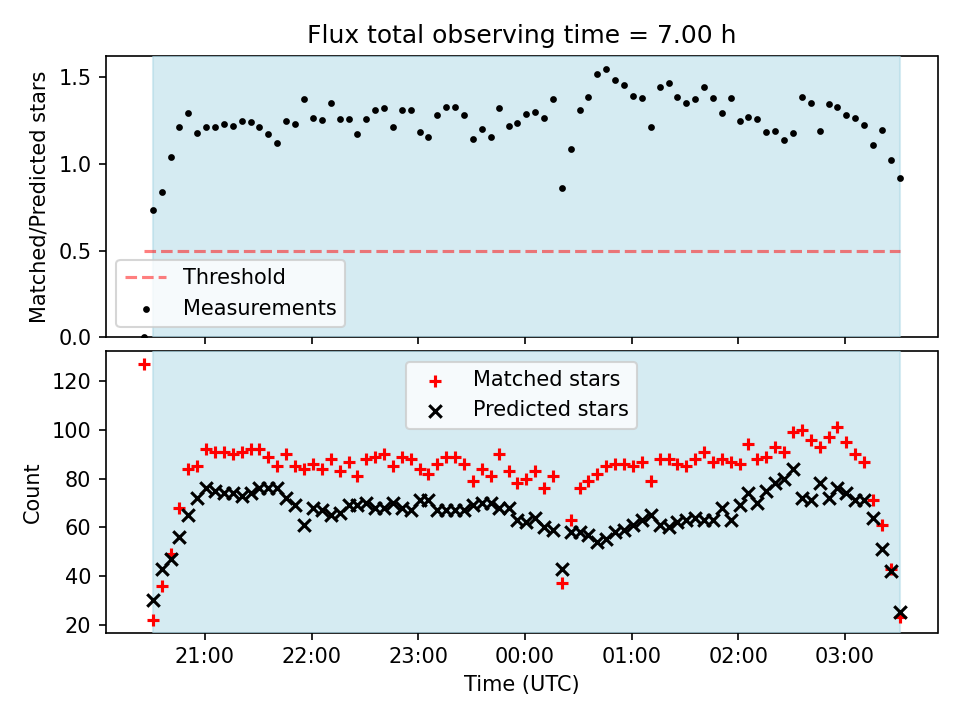 Flux total observing time = 7.00 h

Matched/Predicted stars

1.5
1.0
0.5
0.0

Threshold
Measurements

Count

120
100
80
60
40
20

Matched stars
Predicted stars

21:00
22:00
23:00
00:00
01:00
02:00
03:00

Time (UTC)